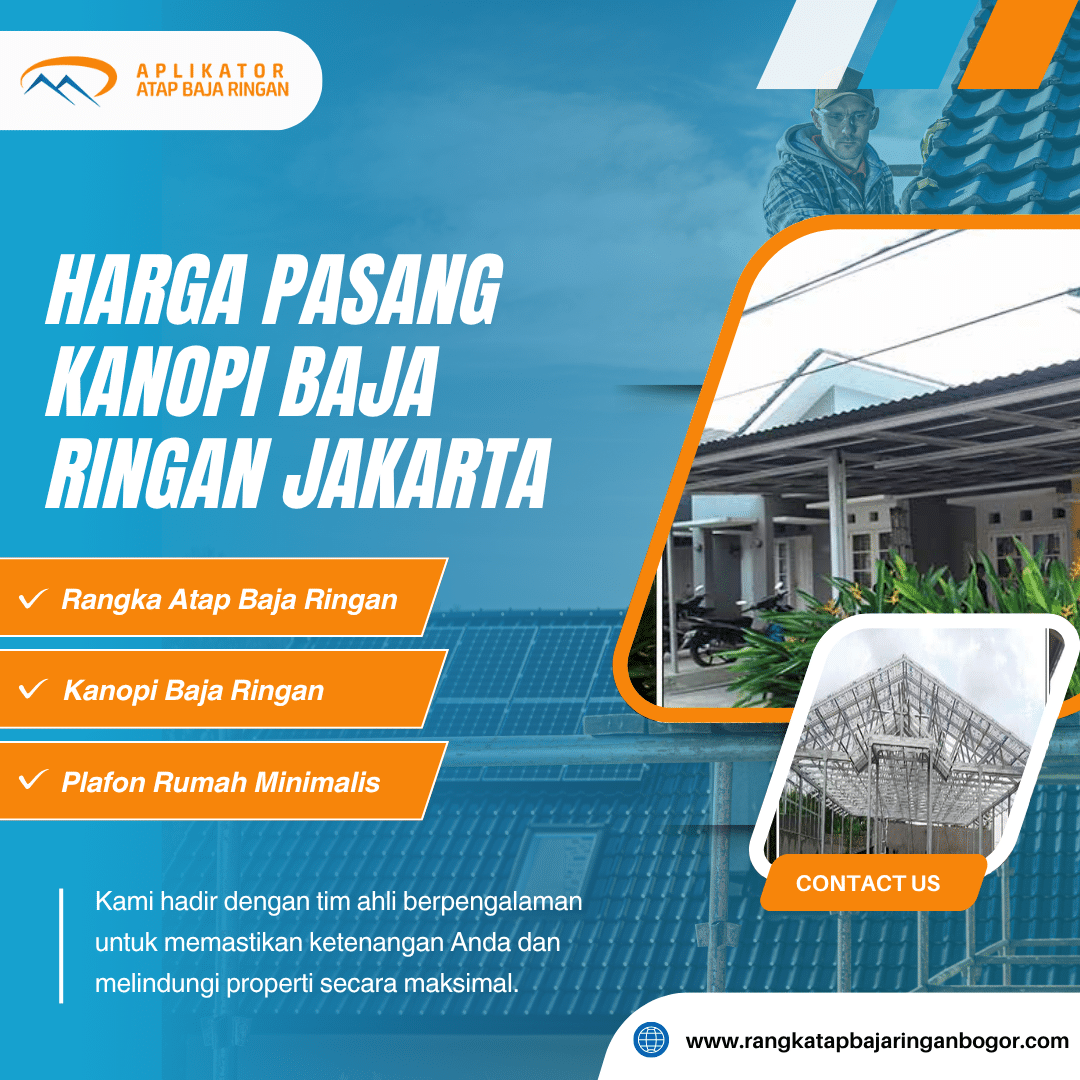 APLIKATOR
ATAP BAJA RINGAN

HARGA PASANG KANOPI BAJA RINGAN JAKARTA

✓ Rangka Atap Baja Ringan

✓ Kanopi Baja Ringan

✓ Plafon Rumah Minimalis

Kami hadir dengan tim ahli berpengalaman untuk memastikan ketenangan Anda dan melindungi properti secara maksimal.

CONTACT US

www.rangkatapbajaringanbogor.com